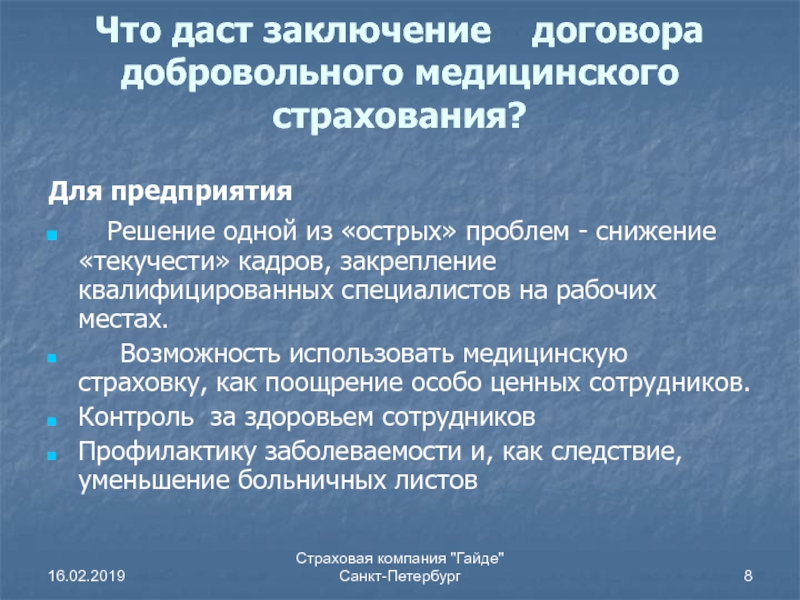 Что даст заключение договора добровольного медицинского страхования?

Для предприятия

Решение одной из «острых» проблем - снижение «текучести» кадров, закрепление квалифицированных специалистов на рабочих местах.

Возможность использовать медицинскую страховку, как поощрение особо ценных сотрудников.

Контроль за здоровьем сотрудников

Профилактику заболеваемости и, как следствие, уменьшение больничных листов

16.02.2019

Страховая компания "Гайде"
Санкт-Петербург

8